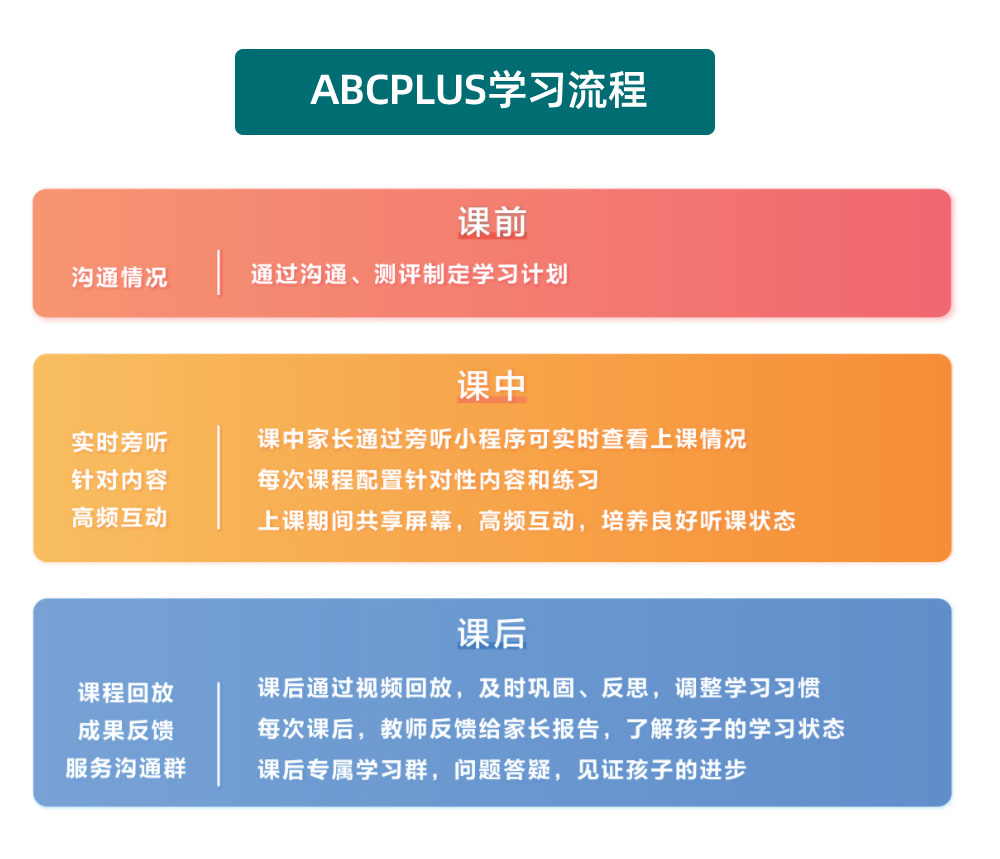 ABCPLUS学习流程

课前

沟通情况

通过沟通、测评制定学习计划

课中

实时旁听
针对内容
高频互动

课中家长通过旁听小程序可实时查看上课情况
每次课程配置针对性内容和练习
上课期间共享屏幕，高频互动，培养良好听课状态

课后

课程回放
成果反馈
服务沟通群

课后通过视频回放，及时巩固、反思，调整学习习惯
每次课后，教师反馈给家长报告，了解孩子的学习状态
课后专属学习群，问题答疑，见证孩子的进步